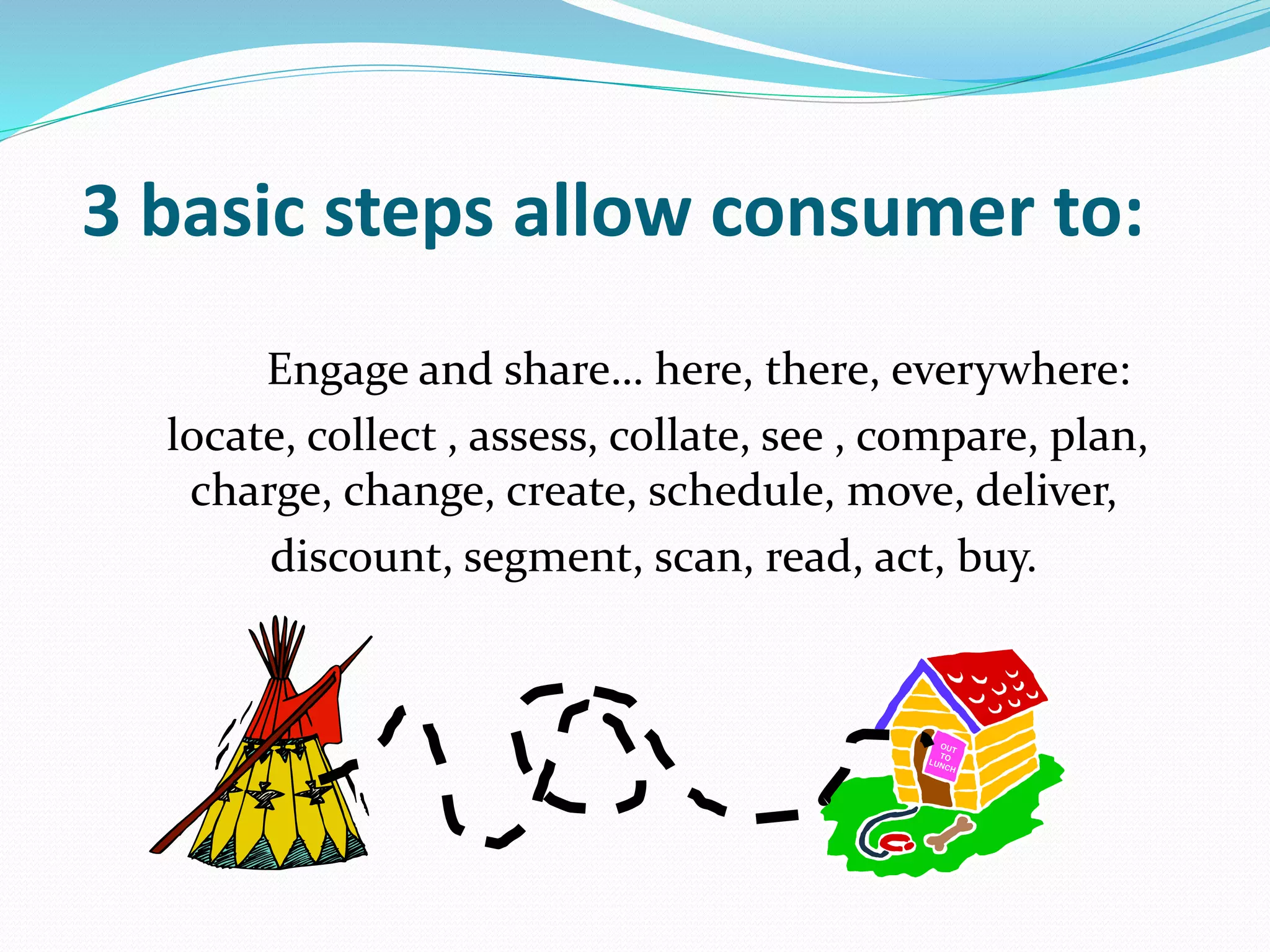 3 basic steps allow consumer to:

Engage and share… here, there, everywhere:
locate, collect , assess, collate, see , compare, plan, charge, change, create, schedule, move, deliver, discount, segment, scan, read, act, buy.

OUT TO LUNCH